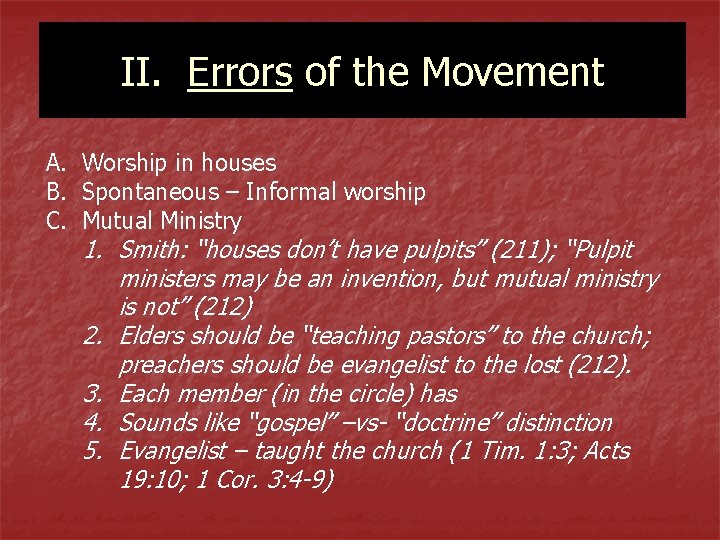 II. Errors of the Movement

A. Worship in houses
B. Spontaneous – Informal worship
C. Mutual Ministry
1. Smith: "houses don't have pulpits" (211); "Pulpit ministers may be an invention, but mutual ministry is not" (212)
2. Elders should be "teaching pastors" to the church; preachers should be evangelist to the lost (212).
3. Each member (in the circle) has
4. Sounds like "gospel" –vs- "doctrine" distinction
5. Evangelist – taught the church (1 Tim. 1:3; Acts 19:10; 1 Cor. 3:4-9)